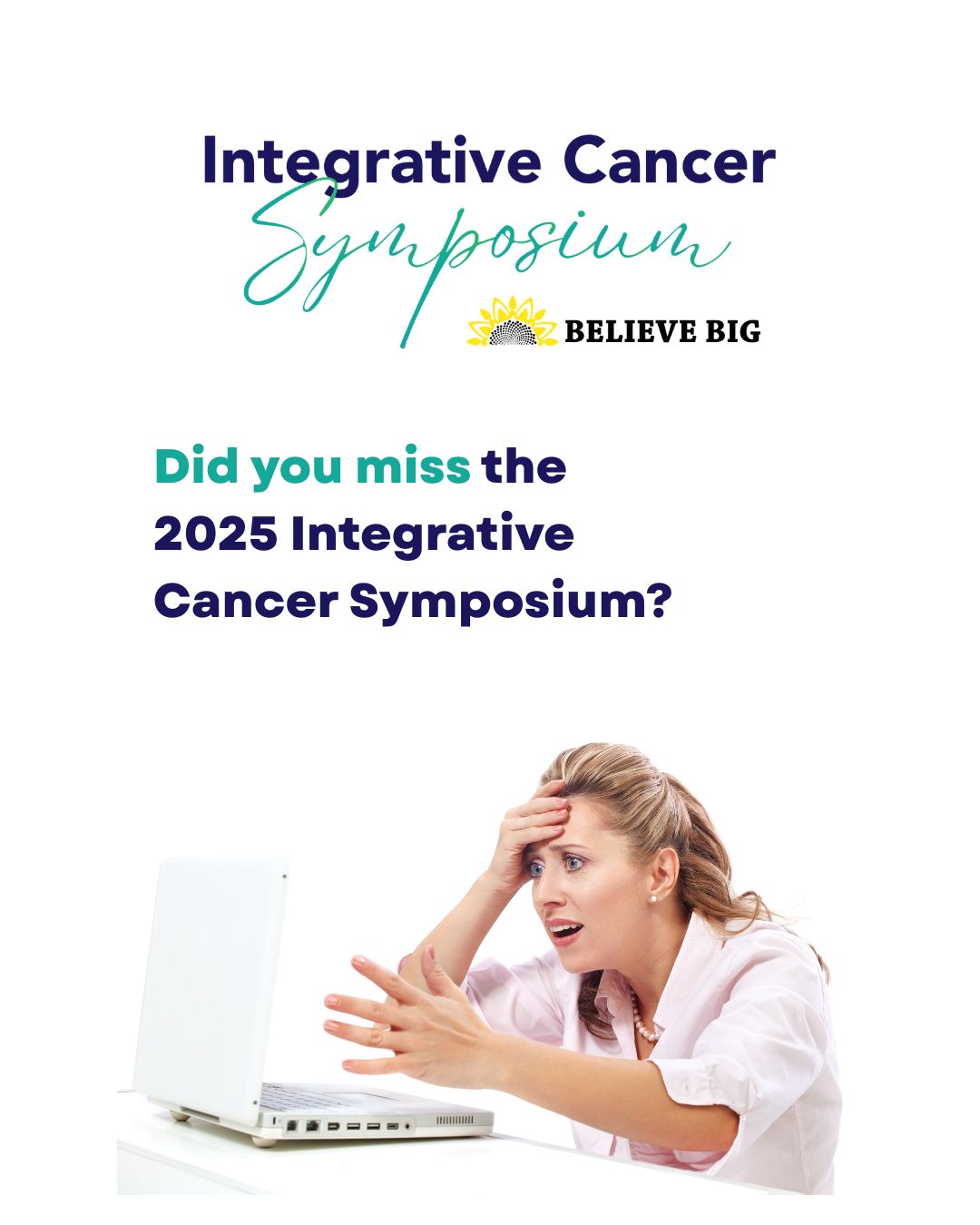 Integrative Cancer
Symposium
BELIEVE BIG

Did you miss the 2025 Integrative Cancer Symposium?